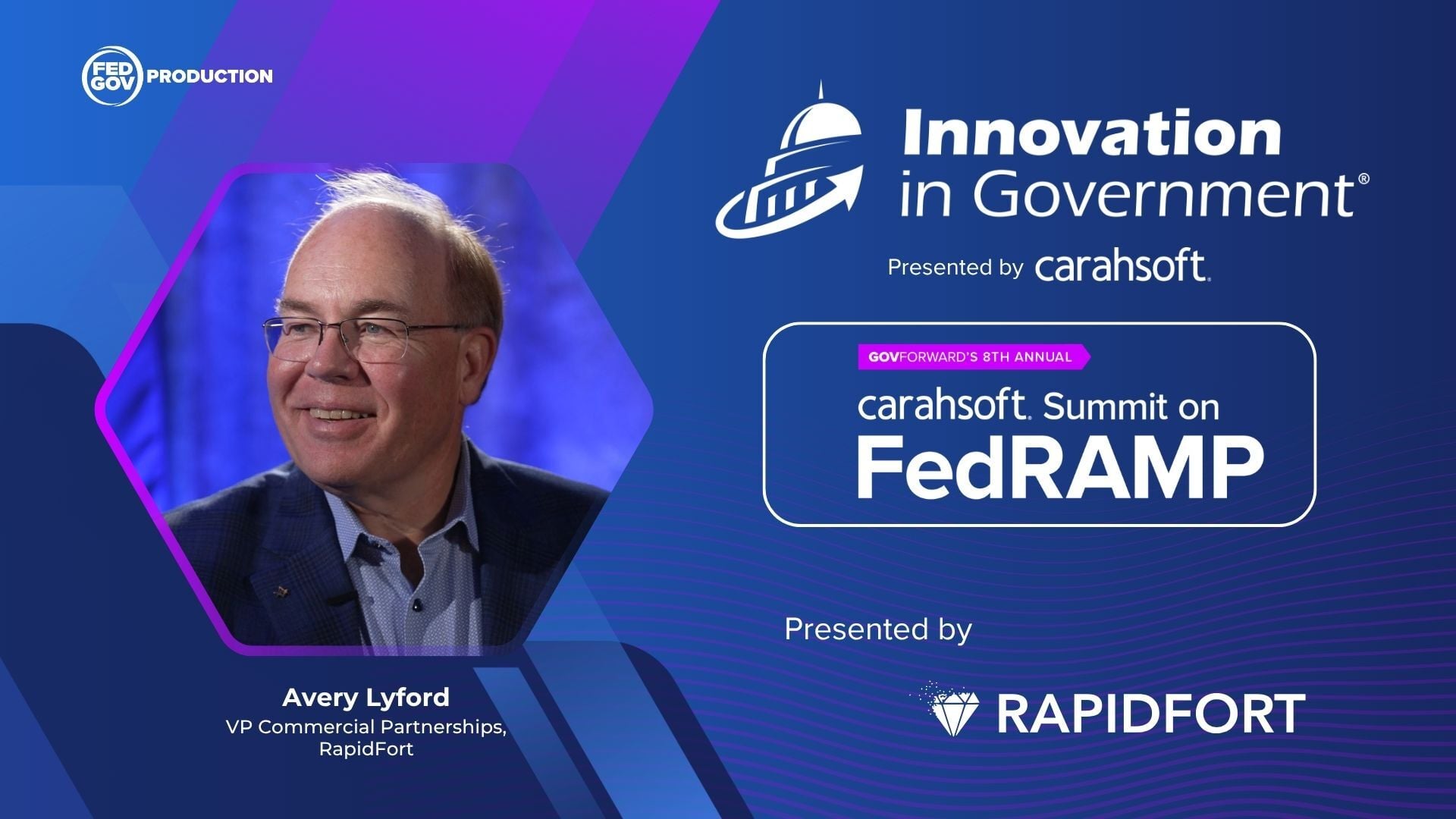 FED GOV PRODUCTION

Innovation in Government®

Presented by carahsoft.

GOVFORWARD'S 8TH ANNUAL

carahsoft. Summit on FedRAMP

Presented by

RAPIDFORT

Avery Lyford
VP Commercial Partnerships, RapidFort